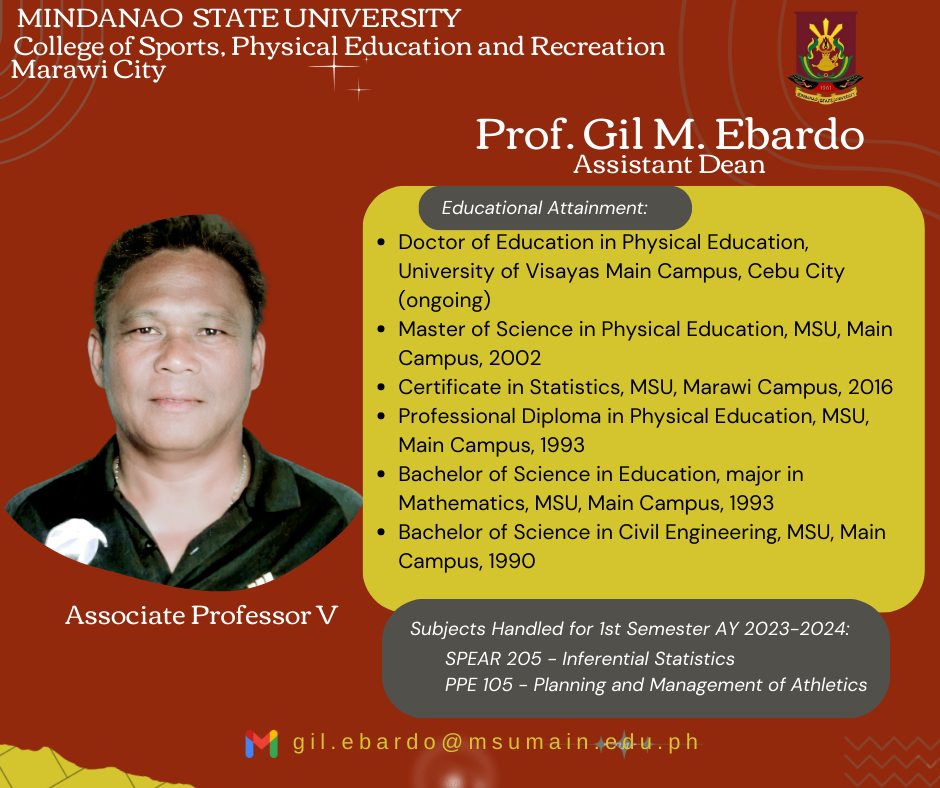 MINDANAO STATE UNIVERSITY
College of Sports, Physical Education and Recreation
Marawi City

1961
MINDANAO STATE UNIVERSITY

Prof. Gil M. Ebardo
Assistant Dean

Educational Attainment:
- Doctor of Education in Physical Education, University of Visayas Main Campus, Cebu City (ongoing)
- Master of Science in Physical Education, MSU, Main Campus, 2002
- Certificate in Statistics, MSU, Marawi Campus, 2016
- Professional Diploma in Physical Education, MSU, Main Campus, 1993
- Bachelor of Science in Education, major in Mathematics, MSU, Main Campus, 1993
- Bachelor of Science in Civil Engineering, MSU, Main Campus, 1990

Associate Professor V

Subjects Handled for 1st Semester AY 2023-2024:
SPEAR 205 - Inferential Statistics
PPE 105 - Planning and Management of Athletics

gil.ebardo@msumain.edu.ph